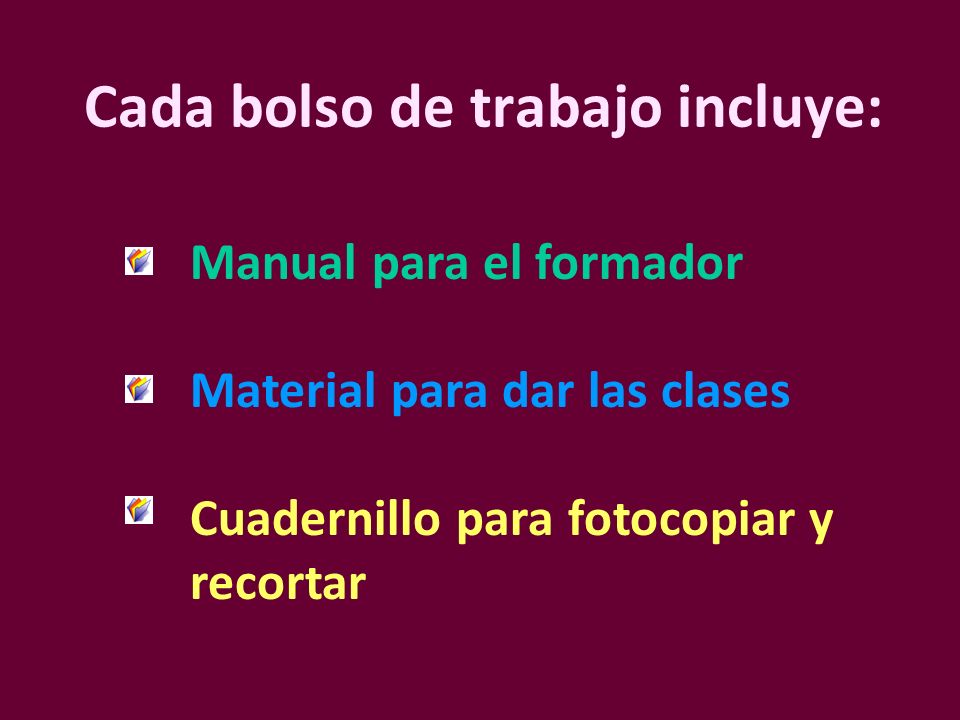 Cada bolso de trabajo incluye:

Manual para el formador

Material para dar las clases

Cuadernillo para fotocopiar y recortar